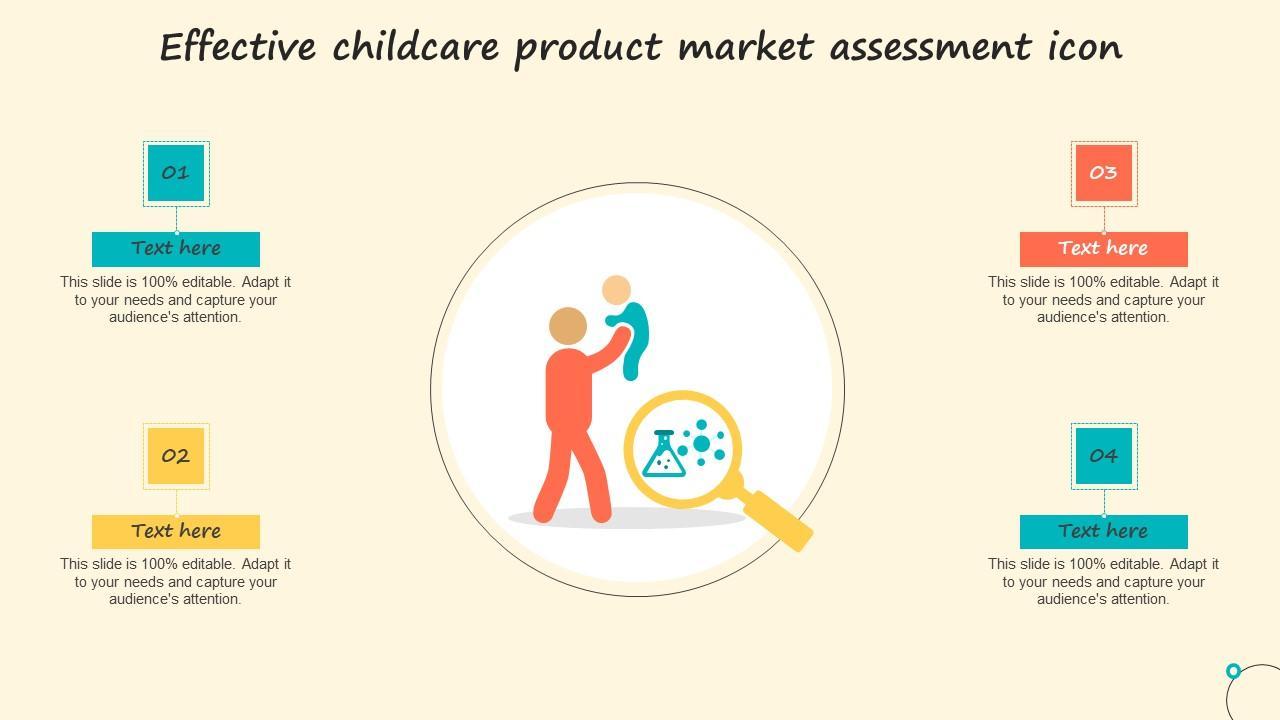 Effective childcare product market assessment icon

01

Text here

This slide is 100% editable. Adapt it to your needs and capture your audience's attention.

02

Text here

This slide is 100% editable. Adapt it to your needs and capture your audience's attention.

03

Text here

This slide is 100% editable. Adapt it to your needs and capture your audience's attention.

04

Text here

This slide is 100% editable. Adapt it to your needs and capture your audience's attention.